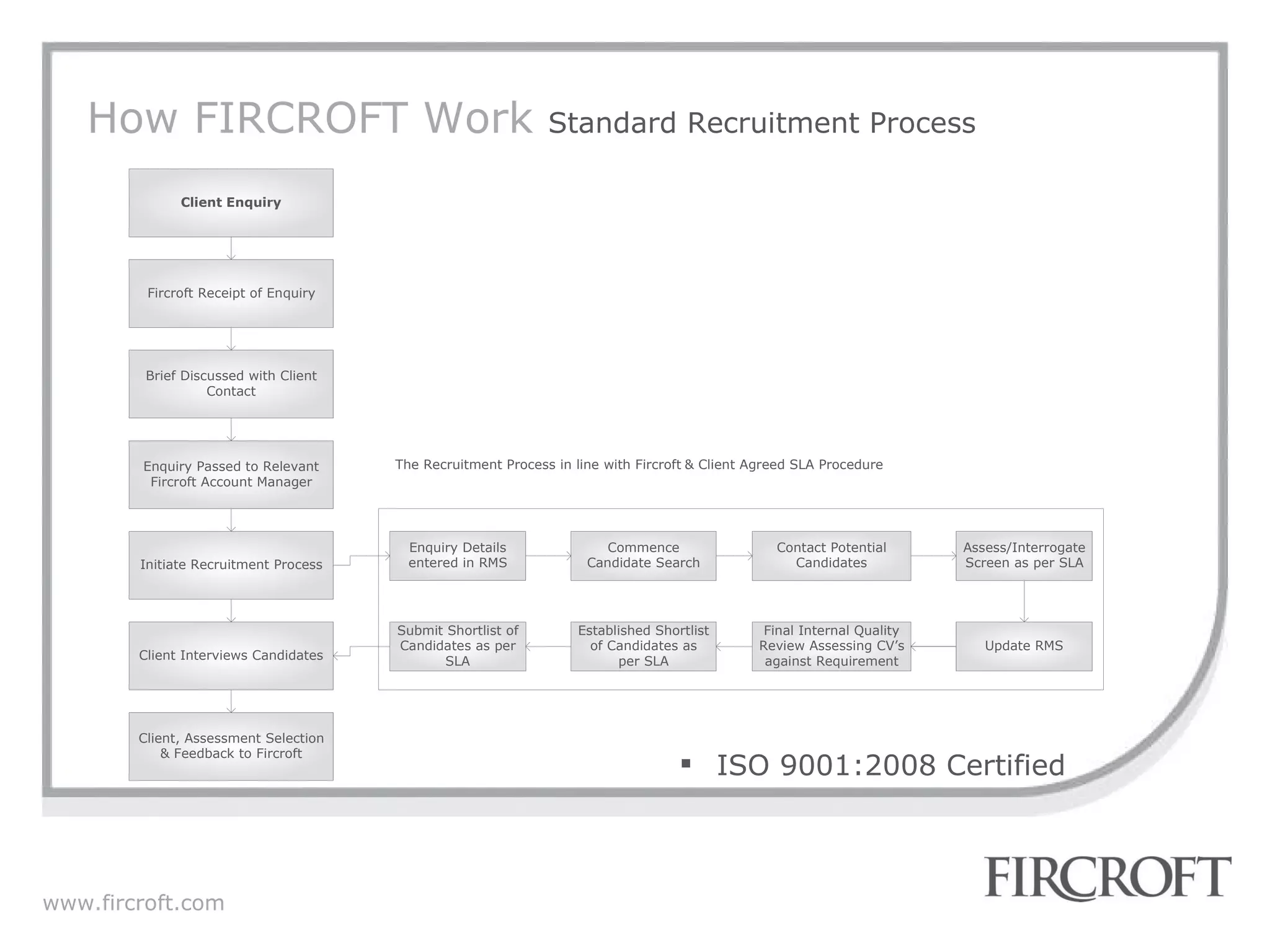 How FIRCROFT Work Standard Recruitment Process

Client Enquiry

Fircroft Receipt of Enquiry

Brief Discussed with Client Contact

Enquiry Passed to Relevant Fircroft Account Manager

Initiate Recruitment Process

Client Interviews Candidates

Client, Assessment Selection & Feedback to Fircroft

The Recruitment Process in line with Fircroft & Client Agreed SLA Procedure

Enquiry Details entered in RMS

Commence Candidate Search

Contact Potential Candidates

Assess/Interrogate Screen as per SLA

Update RMS

Final Internal Quality Review Assessing CV's against Requirement

Established Shortlist of Candidates as per SLA

Submit Shortlist of Candidates as per SLA

▪ ISO 9001:2008 Certified

www.fircroft.com

FIRCROFT